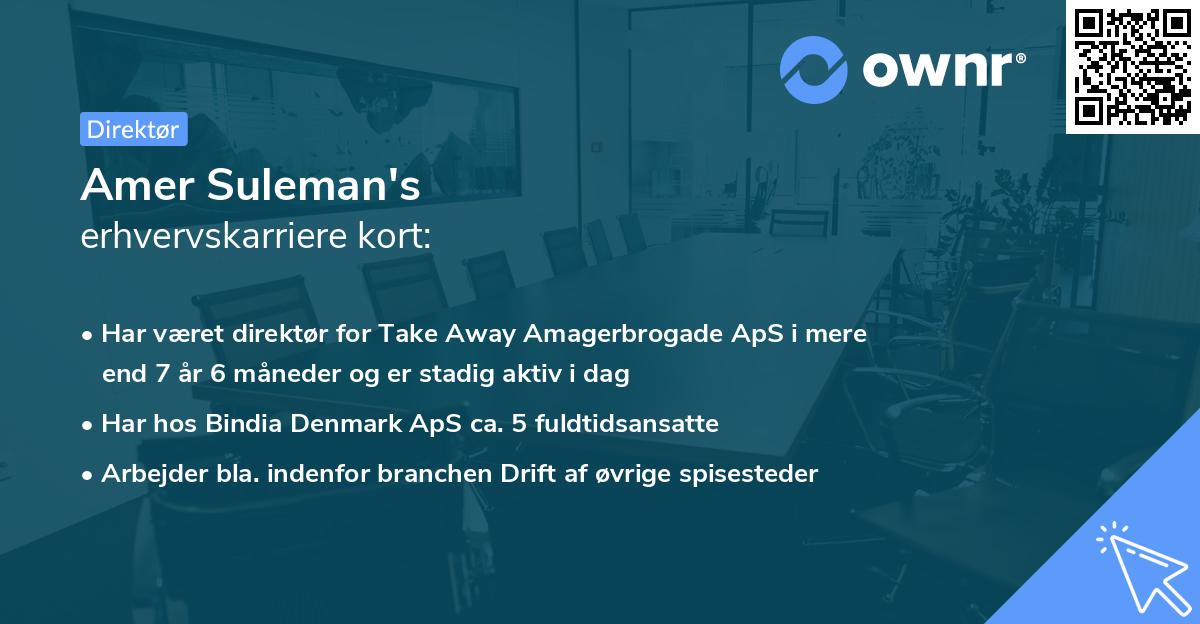 ownr®

Direktør

Amer Suleman's
erhvervskarriere kort:

• Har været direktør for Take Away Amagerbrogade ApS i mere end 7 år 6 måneder og er stadig aktiv i dag
• Har hos Bindia Denmark ApS ca. 5 fuldtidsansatte
• Arbejder bla. indenfor branchen Drift af øvrige spisesteder